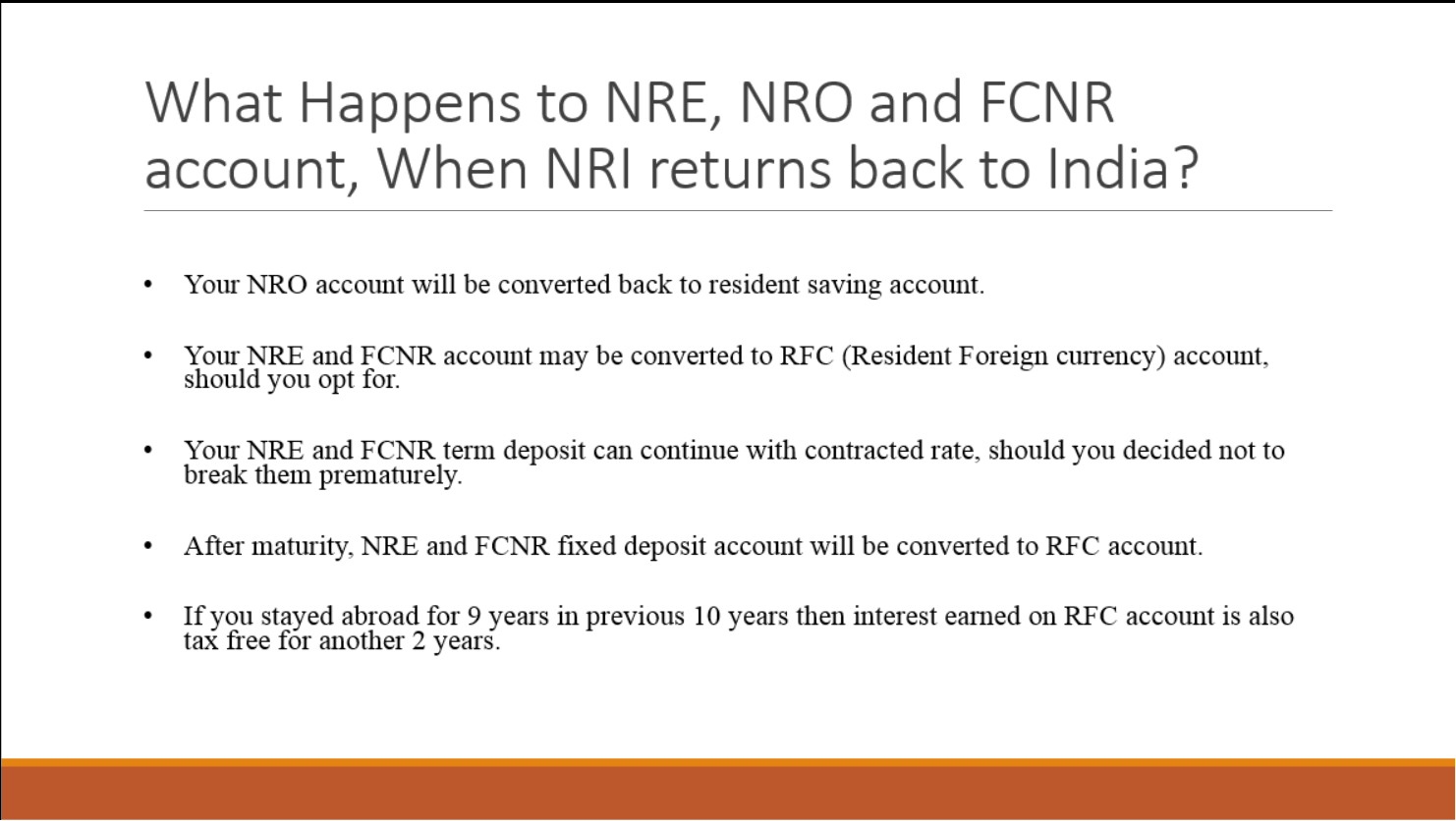 What Happens to NRE, NRO and FCNR account, When NRI returns back to India?

• Your NRO account will be converted back to resident saving account.

• Your NRE and FCNR account may be converted to RFC (Resident Foreign currency) account, should you opt for.

• Your NRE and FCNR term deposit can continue with contracted rate, should you decided not to break them prematurely.

• After maturity, NRE and FCNR fixed deposit account will be converted to RFC account.

• If you stayed abroad for 9 years in previous 10 years then interest earned on RFC account is also tax free for another 2 years.